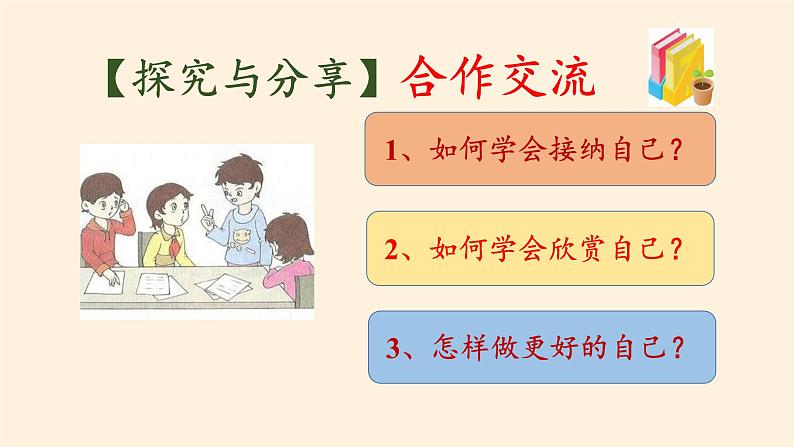 【探究与分享】合作交流

1、如何学会接纳自己？

2、如何学会欣赏自己？

3、怎样做更好的自己？